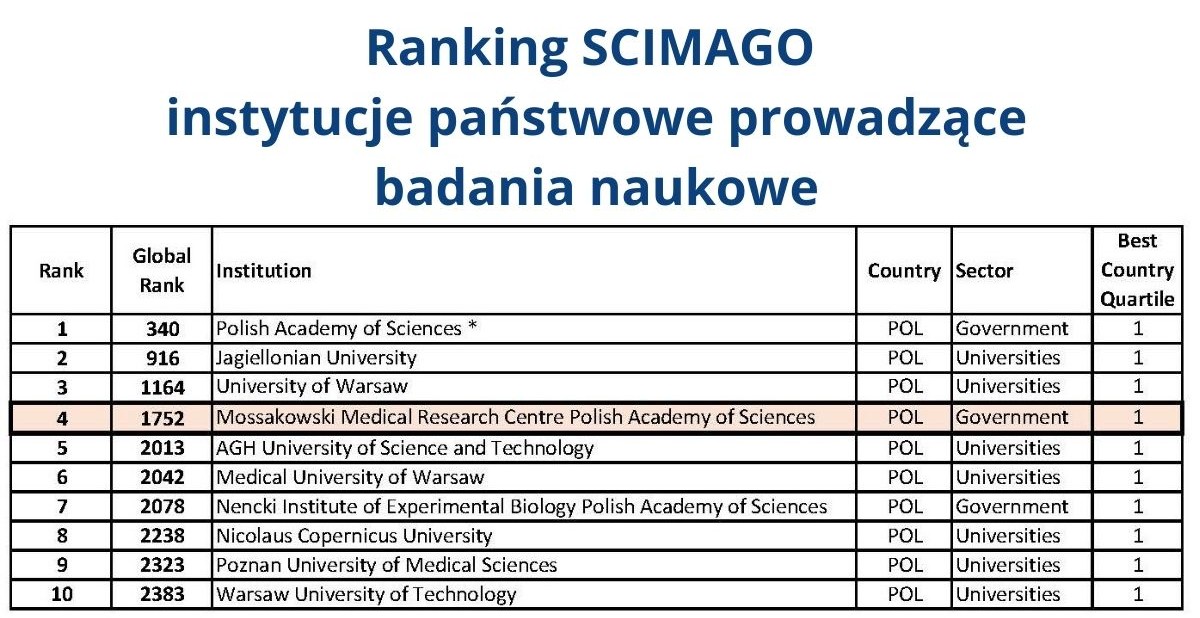 Ranking SCIMAGO
instytucje państwowe prowadzące badania naukowe

| Rank | Global Rank | Institution | Country | Sector | Best Country Quartile |
|---|---|---|---|---|---|
| 1 | 340 | Polish Academy of Sciences * | POL | Government | 1 |
| 2 | 916 | Jagiellonian University | POL | Universities | 1 |
| 3 | 1164 | University of Warsaw | POL | Universities | 1 |
| 4 | 1752 | Mossakowski Medical Research Centre Polish Academy of Sciences | POL | Government | 1 |
| 5 | 2013 | AGH University of Science and Technology | POL | Universities | 1 |
| 6 | 2042 | Medical University of Warsaw | POL | Universities | 1 |
| 7 | 2078 | Nencki Institute of Experimental Biology Polish Academy of Sciences | POL | Government | 1 |
| 8 | 2238 | Nicolaus Copernicus University | POL | Universities | 1 |
| 9 | 2323 | Poznan University of Medical Sciences | POL | Universities | 1 |
| 10 | 2383 | Warsaw University of Technology | POL | Universities | 1 |